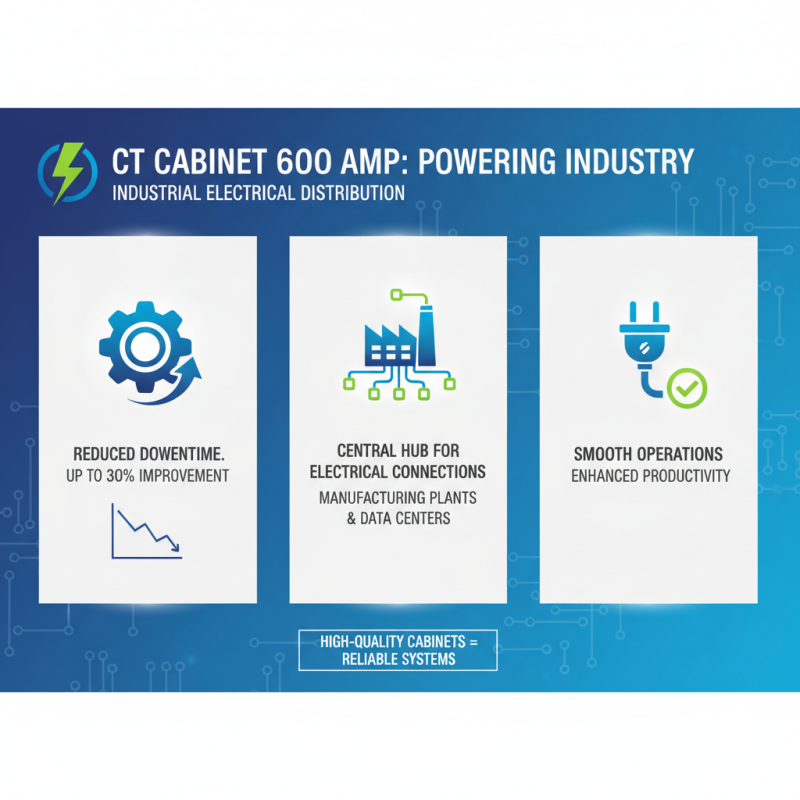 CT CABINET 600 AMP: POWERING INDUSTRY
INDUSTRIAL ELECTRICAL DISTRIBUTION

REDUCED DOWENTIME.
UP TO 30% IMPROVEMENT

CENTRAL HUB FOR ELECTRICAL CONNECTIONS
MANUFACTURING PLANTS & DATA CENTERS

SMOOTH OPERATIONS
ENHANCED PRODUCTIVITY

HIGH-QUALITY CABINETS = RELIABLE SYSTEMS